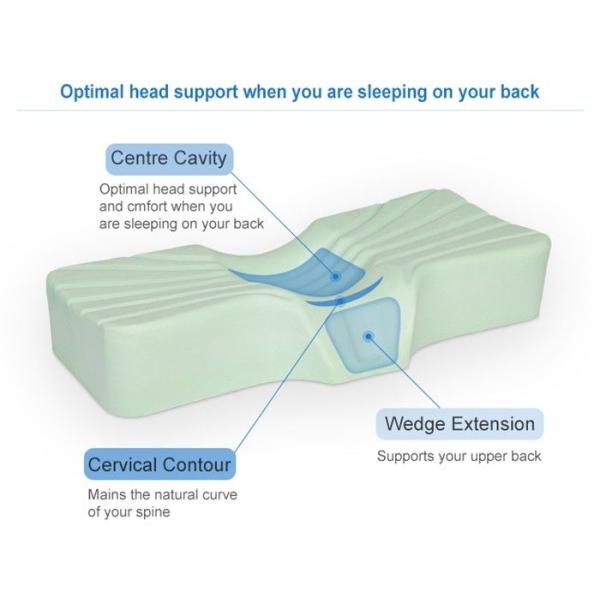 Optimal head support when you are sleeping on your back

Centre Cavity

Optimal head support and cmfort when you are sleeping on your back

Wedge Extension

Supports your upper back

Cervical Contour

Mains the natural curve of your spine